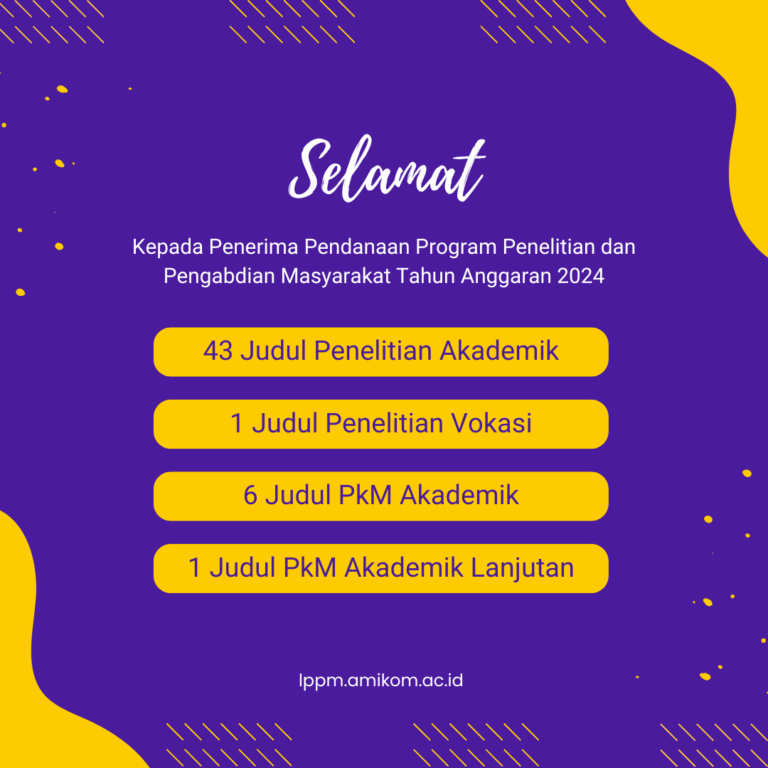 Selamat

Kepada Penerima Pendanaan Program Penelitian dan Pengabdian Masyarakat Tahun Anggaran 2024

43 Judul Penelitian Akademik

1 Judul Penelitian Vokasi

6 Judul PkM Akademik

1 Judul PkM Akademik Lanjutan

lppm.amikom.ac.id